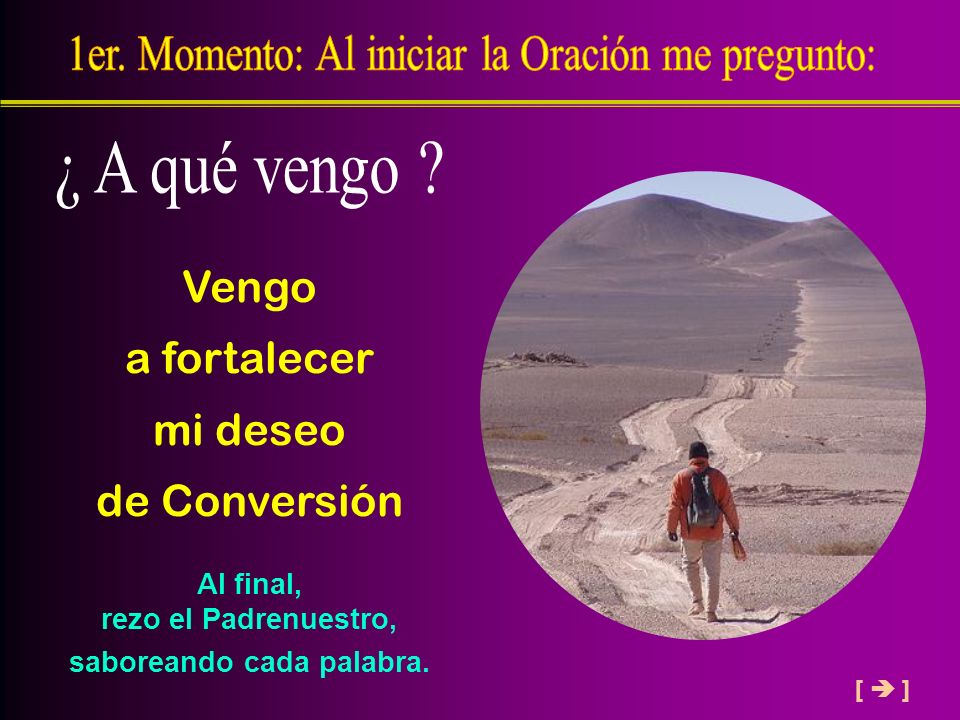 1er. Momento: Al iniciar la Oración me pregunto:

¿ A qué vengo ?

Vengo
a fortalecer
mi deseo
de Conversión

Al final,
rezo el Padrenuestro,
saboreando cada palabra.

[ ➔ ]